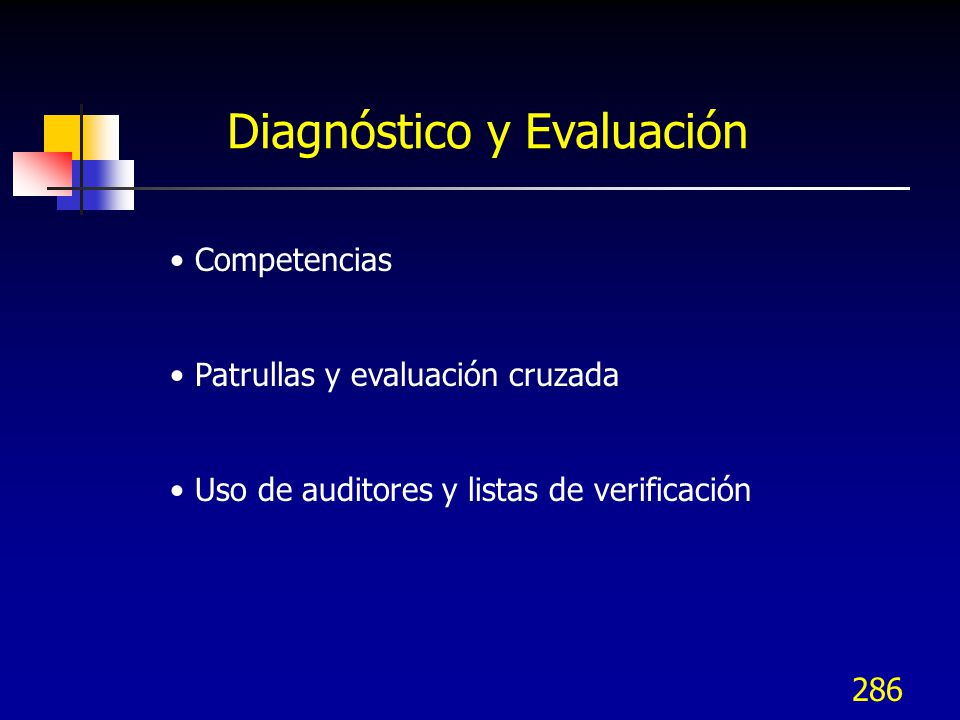 Diagnóstico y Evaluación

• Competencias

• Patrullas y evaluación cruzada

• Uso de auditores y listas de verificación

286